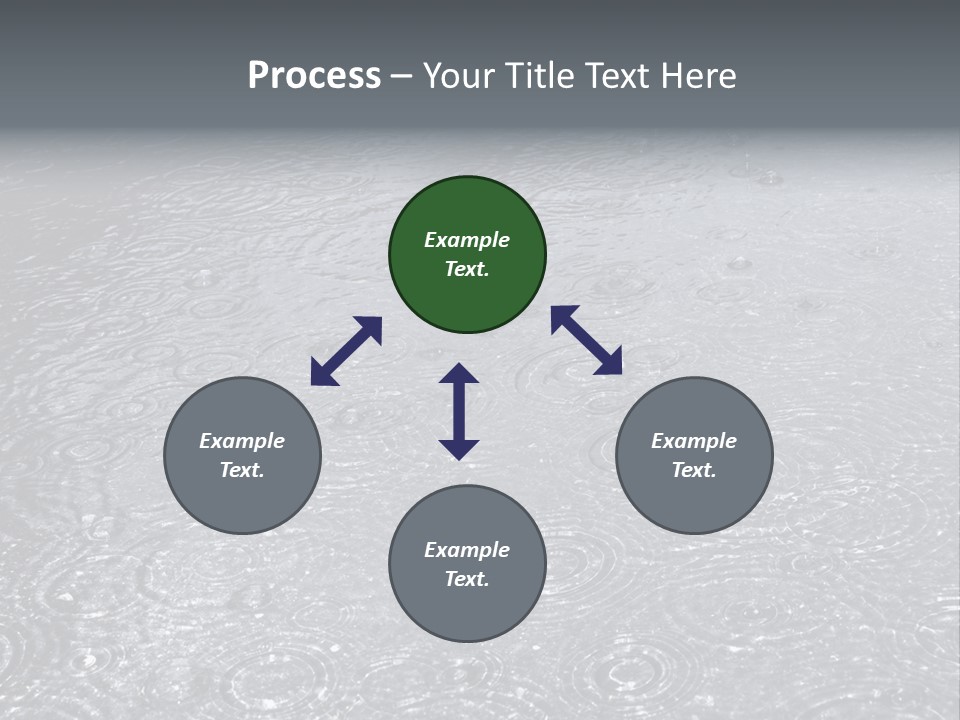 Process – Your Title Text Here

Example Text.

Example Text.

Example Text.

Example Text.